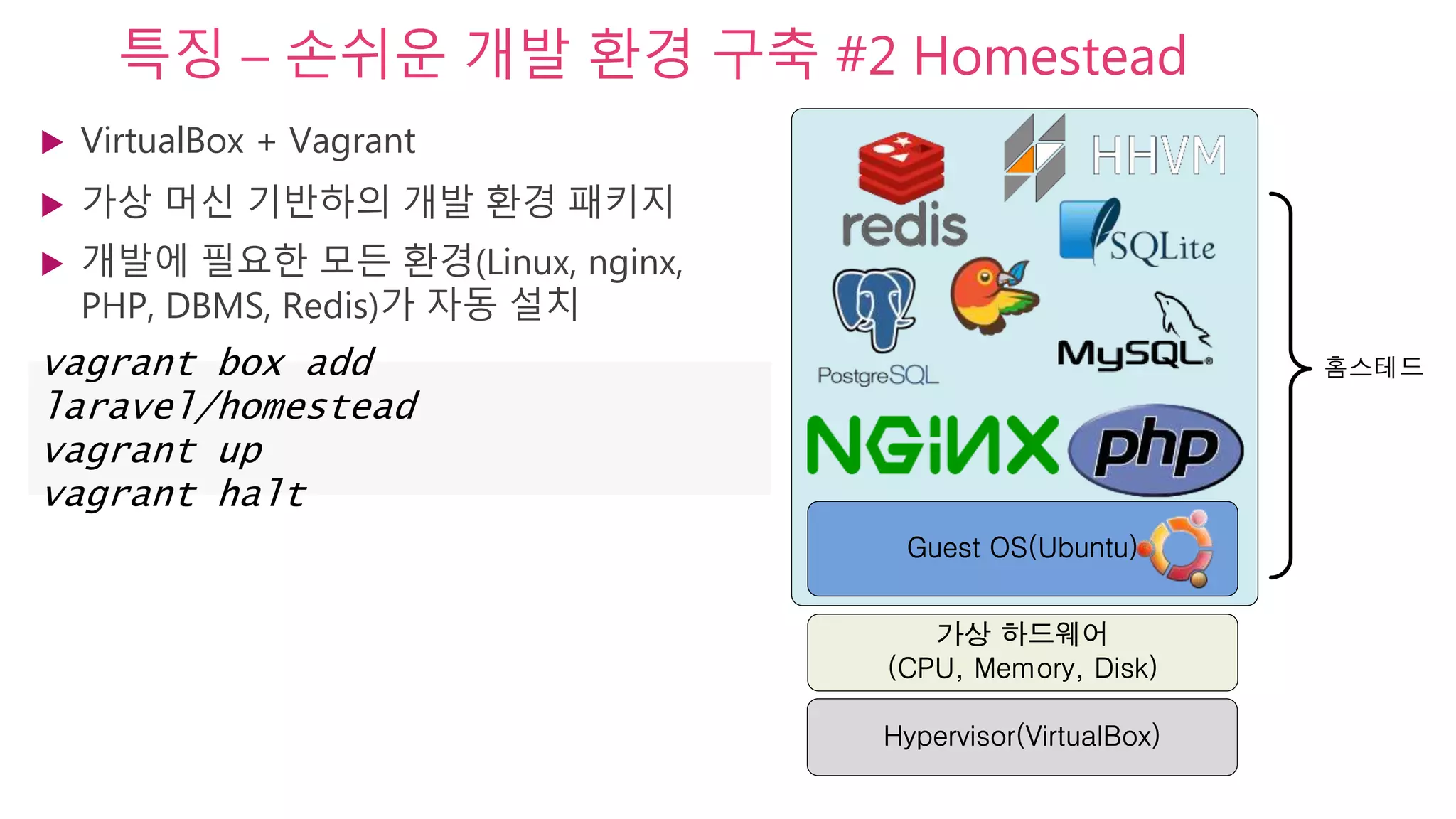 특징 – 손쉬운 개발 환경 구축 #2 Homestead

▶ VirtualBox + Vagrant

▶ 가상 머신 기반하의 개발 환경 패키지

▶ 개발에 필요한 모든 환경(Linux, nginx, PHP, DBMS, Redis)가 자동 설치

vagrant box add laravel/homestead
vagrant up
vagrant halt

redis
HHVM
SQLite
PostgreSQL
MySQL
NGINX
php
Guest OS(Ubuntu)
홈스테드
가상 하드웨어
(CPU, Memory, Disk)
Hypervisor(VirtualBox)